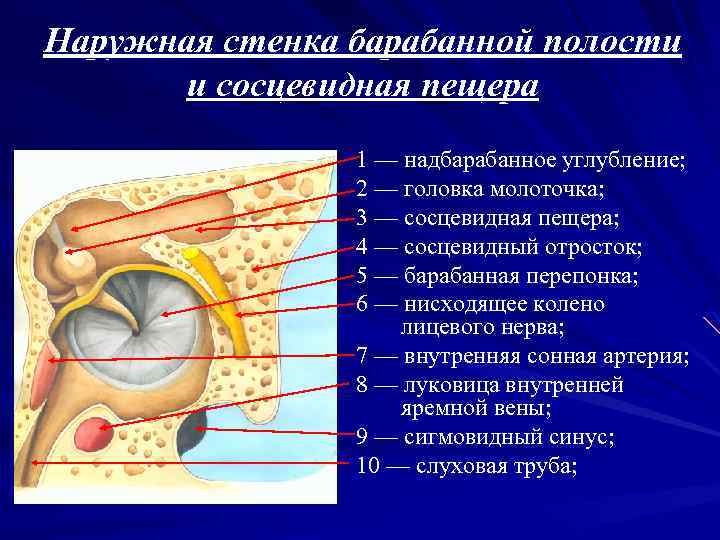 Наружная стенка барабанной полости и сосцевидная пещера

1 — надбарабанное углубление;
2 — головка молоточка;
3 — сосцевидная пещера;
4 — сосцевидный отросток;
5 — барабанная перепонка;
6 — нисходящее колено лицевого нерва;
7 — внутренняя сонная артерия;
8 — луковица внутренней яремной вены;
9 — сигмовидный синус;
10 — слуховая труба;